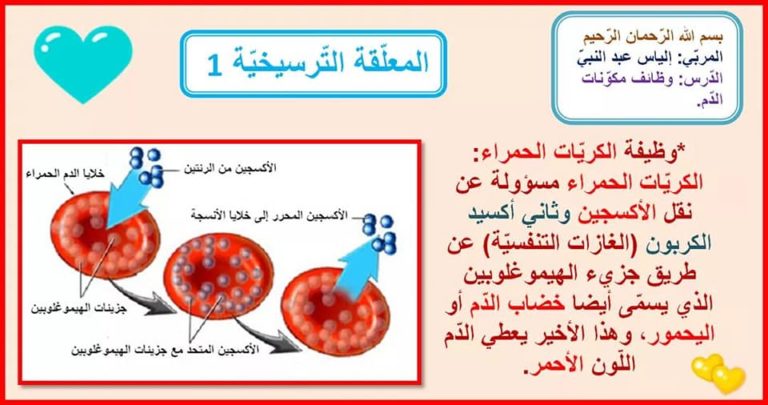 بسم الله الرّحمان الرّحيم
المربّي: إلياس عبد النبيّ
الدّرس: وظائف مكوّنات الدّم.

المعلّقة التّرسيخيّة 1

*وظيفة الكريّات الحمراء:
الكريّات الحمراء مسؤولة عن نقل الأكسجين وثاني أكسيد الكربون (الغازات التنفسيّة) عن طريق جزيء الهيموغلوبين الذي يسمّى أيضا خضاب الدّم أو اليحمور، وهذا الأخير يعطي الدّم اللّون الأحمر.

خلايا الدم الحمراء
الأكسجين من الرئتين
الأكسجين المحرر إلى خلايا الأنسجة
جزيئات الهيموغلوبين
الأكسجين المتحد مع جزيئات الهيموغلوبين